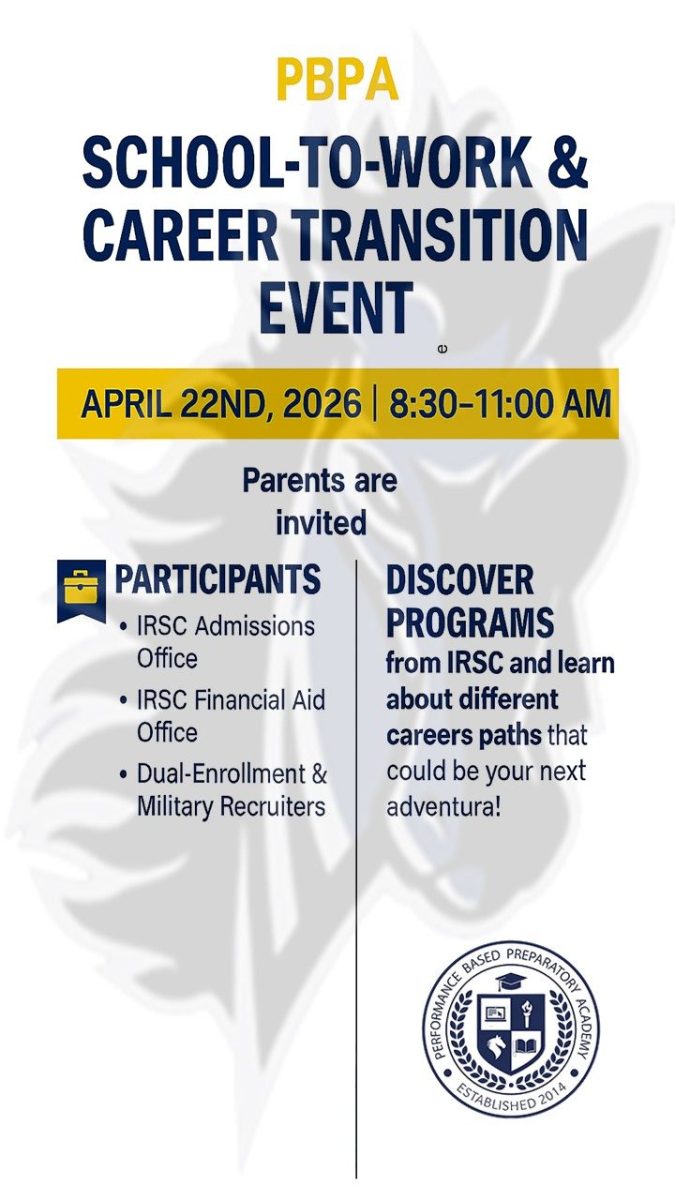 PBPA

SCHOOL-TO-WORK & CAREER TRANSITION EVENT

e

APRIL 22ND, 2026 | 8:30–11:00 AM

Parents are invited

PARTICIPANTS

• IRSC Admissions Office
• IRSC Financial Aid Office
• Dual-Enrollment & Military Recruiters

DISCOVER PROGRAMS from IRSC and learn about different careers paths that could be your next adventura!

PERFORMANCE BASED PREPARATORY ACADEMY
ESTABLISHED 2014